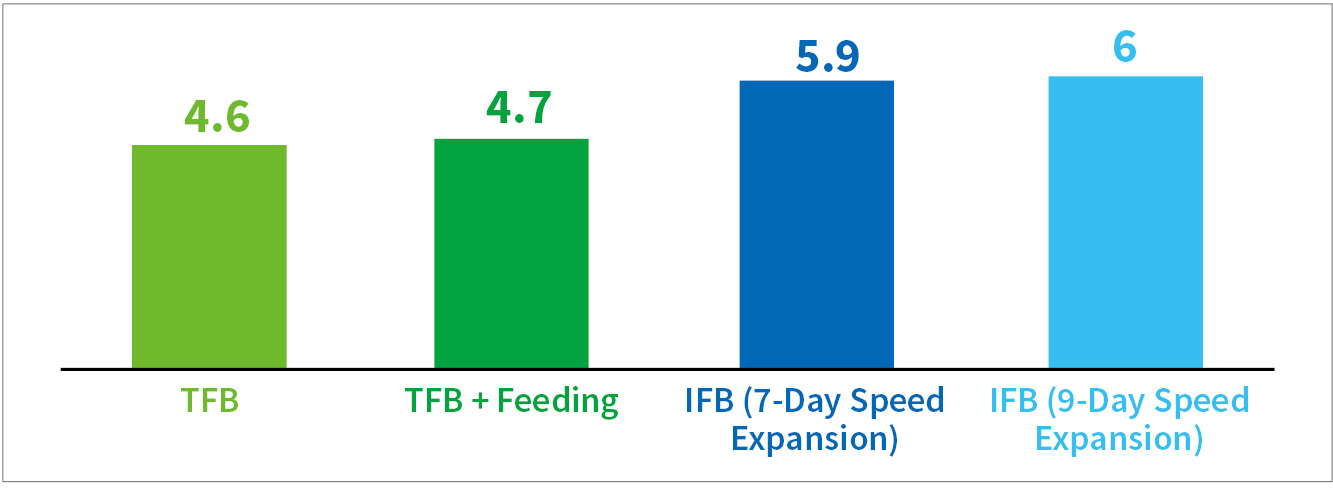 4.6

4.7

5.9

6

TFB

TFB + Feeding

IFB (7-Day Speed Expansion)

IFB (9-Day Speed Expansion)